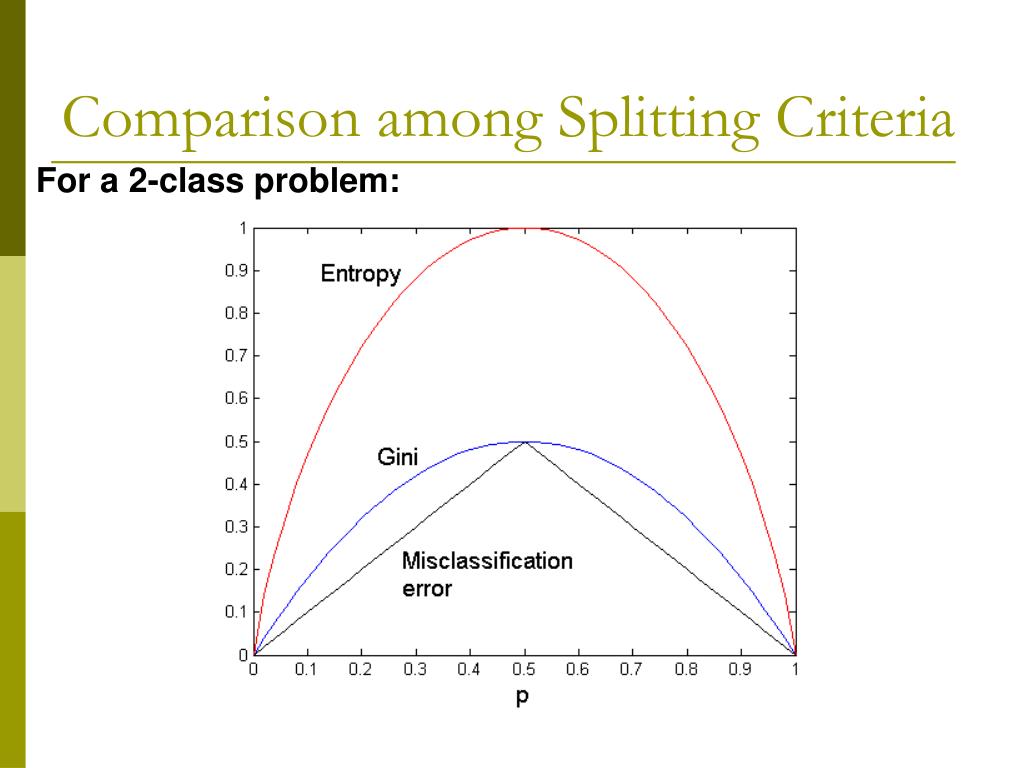 Comparison among Splitting Criteria

For a 2-class problem:

1
0.9
0.8
0.7
0.6
0.5
0.4
0.3
0.2
0.1
0

Entropy

Gini

Misclassification error

0 0.1 0.2 0.3 0.4 0.5 0.6 0.7 0.8 0.9 1

p